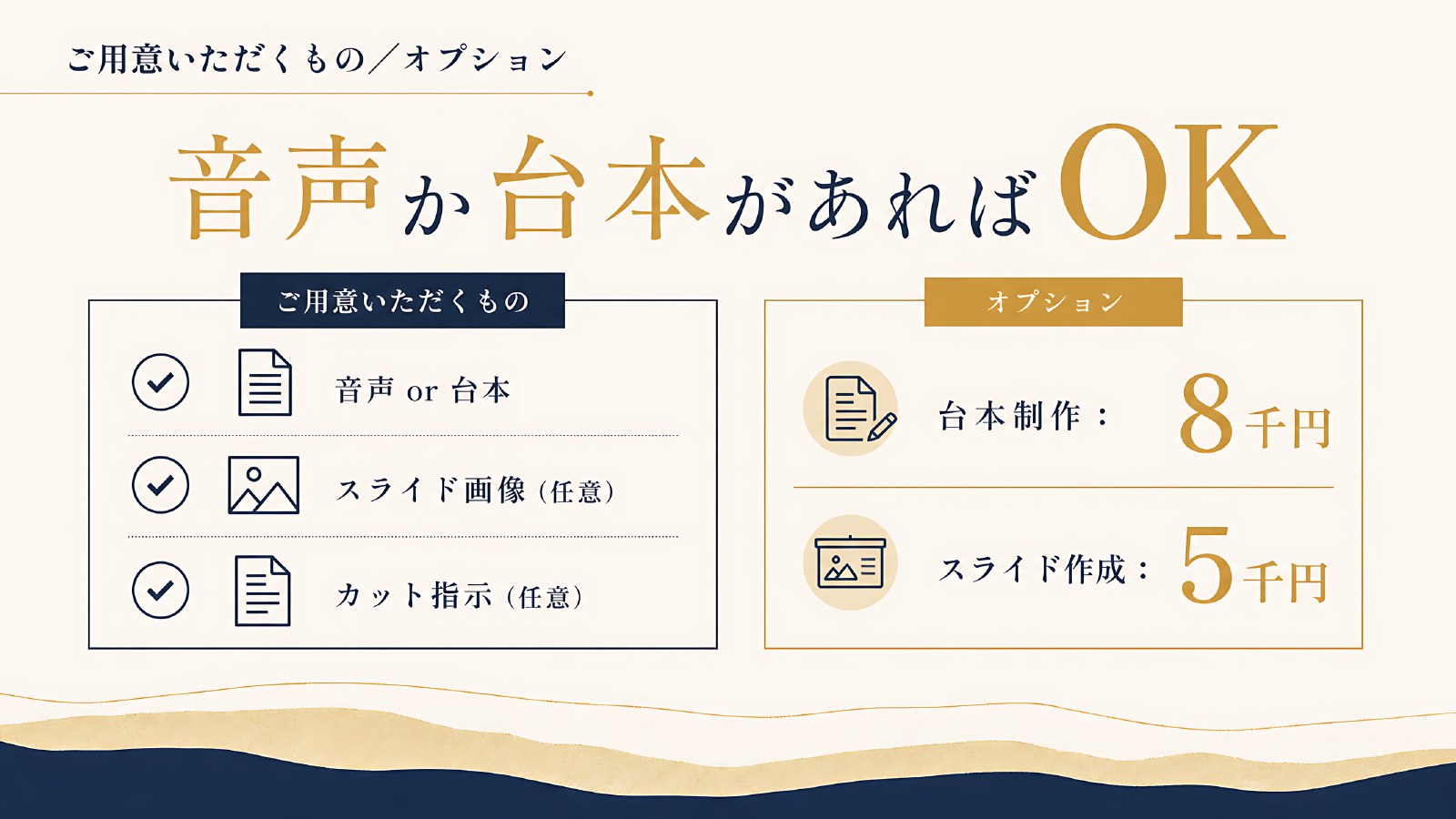 ご用意いただくもの／オプション

音声か台本があればOK

ご用意いただくもの

音声 or 台本

スライド画像（任意）

カット指示（任意）

オプション

台本制作： 8千円

スライド作成： 5千円